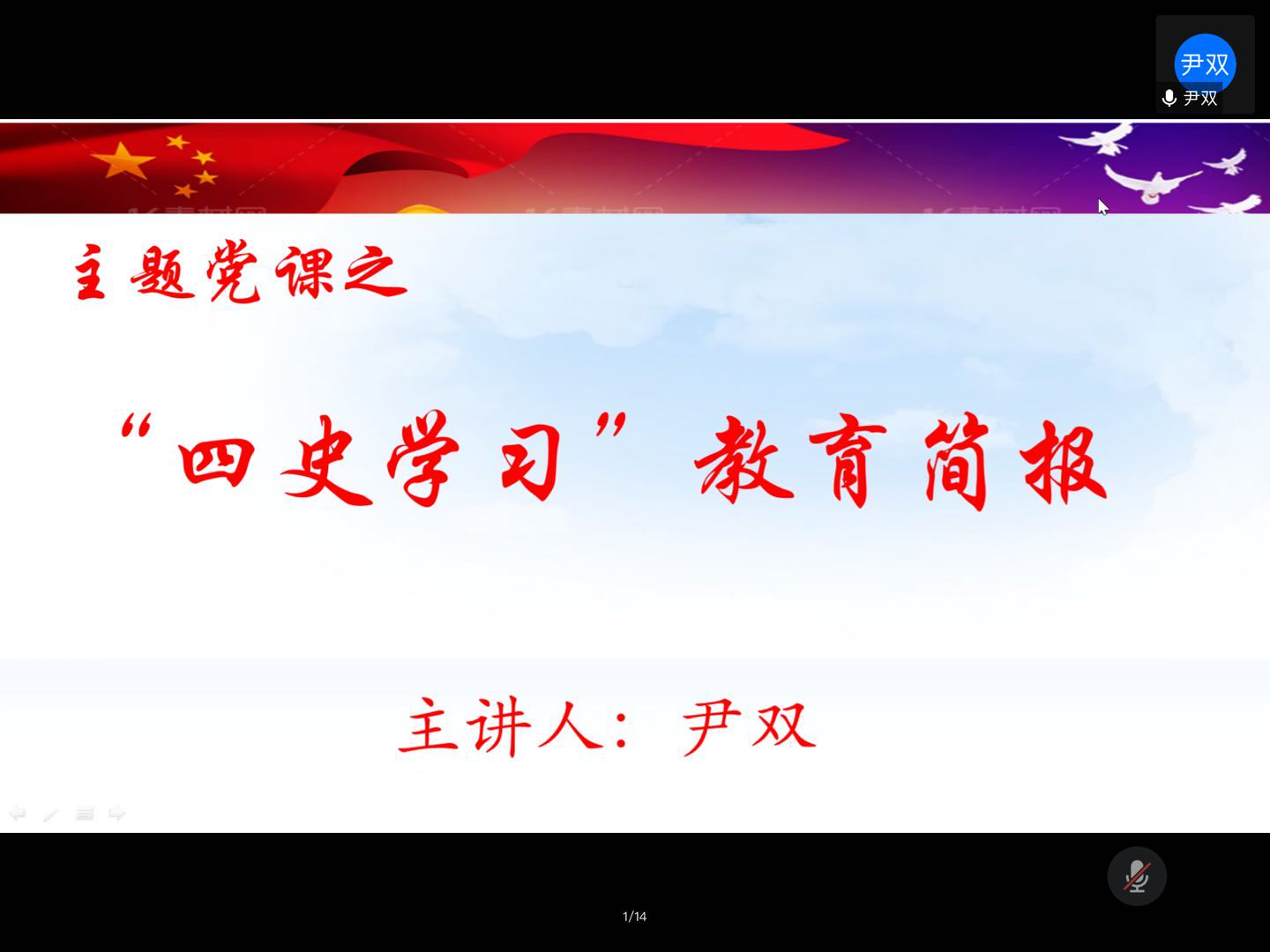 尹双

尹双

主题党课之

“四史学习”教育简报

主讲人：尹双

1/14